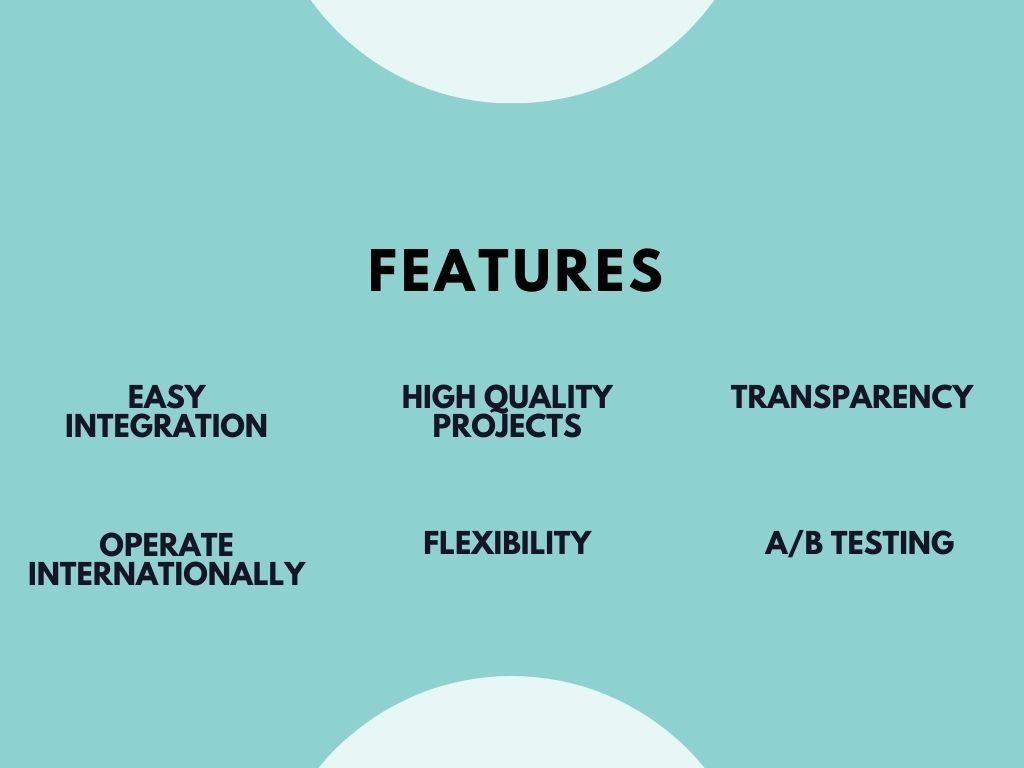 FEATURES

EASY INTEGRATION

HIGH QUALITY PROJECTS

TRANSPARENCY

OPERATE INTERNATIONALLY

FLEXIBILITY

A/B TESTING